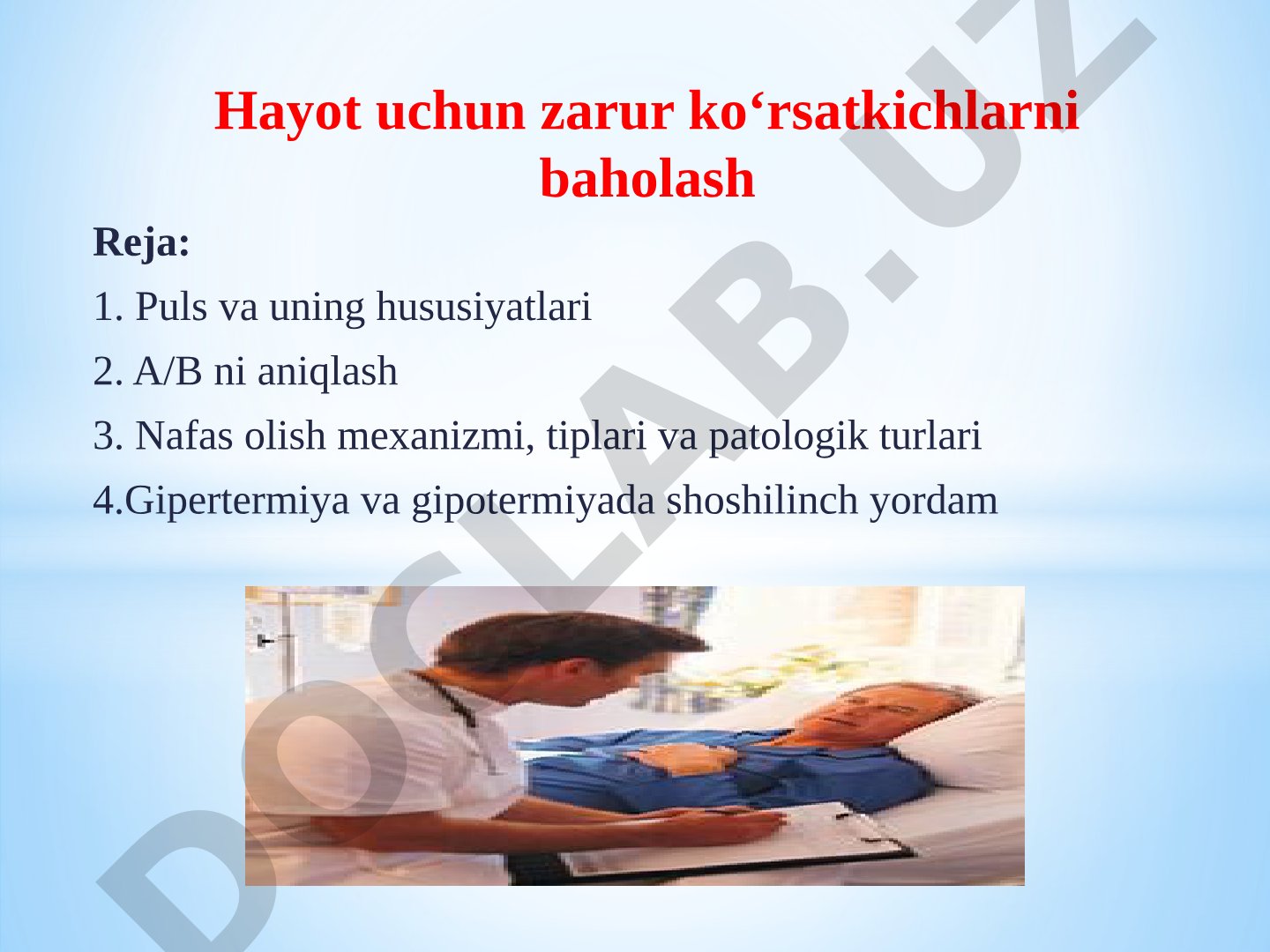 Hayot uchun zarur ko‘rsatkichlarni baholash

Reja:

1. Puls va uning hususiyatlari

2. A/B ni aniqlash

3. Nafas olish mexanizmi, tiplari va patologik turlari

4.Gipertermiya va gipotermiyada shoshilinch yordam

DOCLAB.UZ